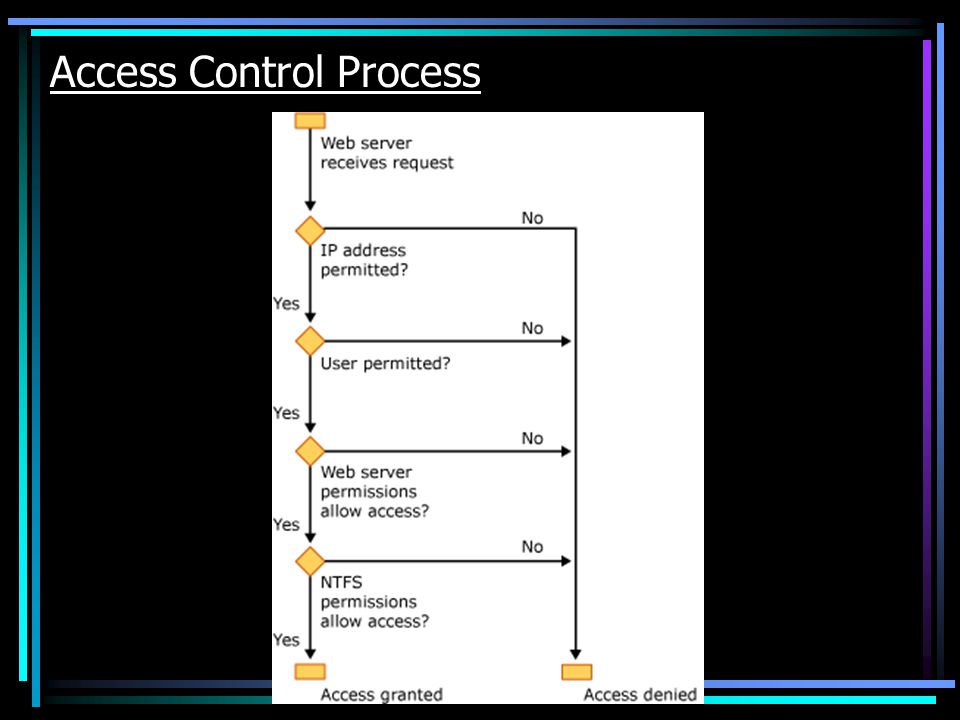 Access Control Process

Web server receives request

No

IP address permitted?

Yes

No

User permitted?

Yes

No

Web server permissions allow access?

Yes

No

NTFS permissions allow access?

Yes

Access granted

Access denied